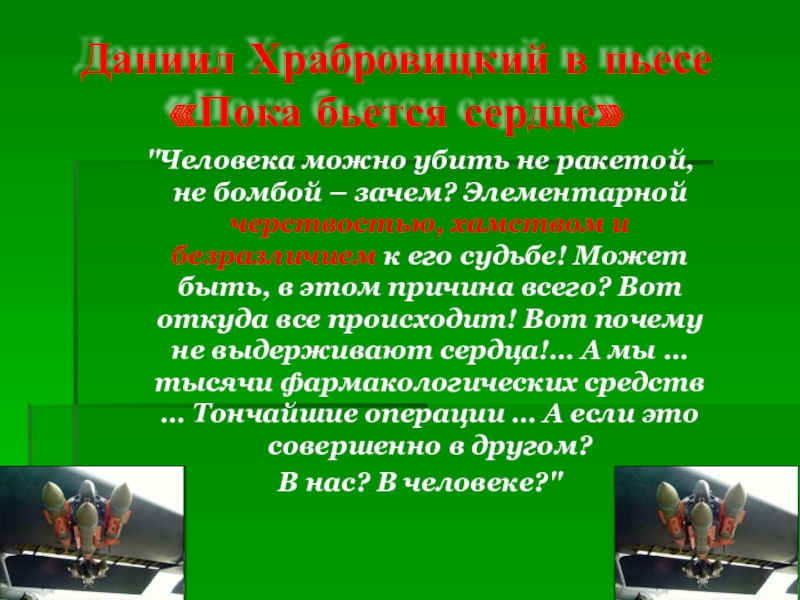 Даниил Храбровицкий в пьесе «Пока бьется сердце»

"Человека можно убить не ракетой, не бомбой – зачем? Элементарной черствостью, хамством и безразличием к его судьбе! Может быть, в этом причина всего? Вот откуда все происходит! Вот почему не выдерживают сердца!... А мы ... тысячи фармакологических средств ... Тончайшие операции ... А если это совершенно в другом?

В нас? В человеке?"